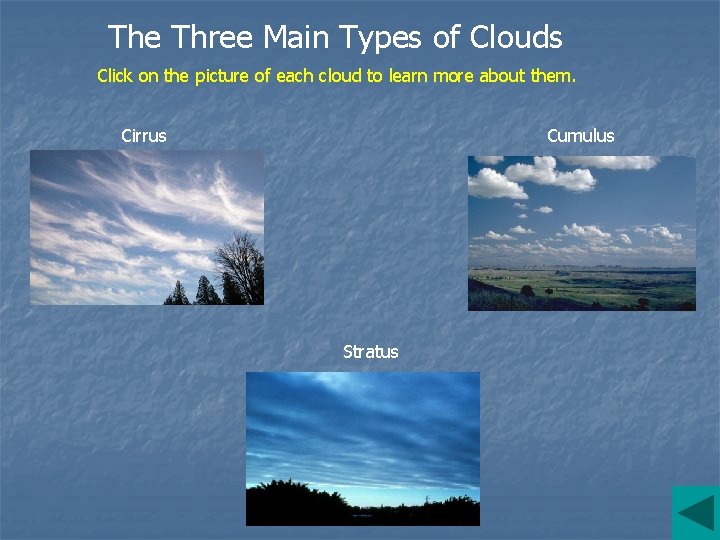 The Three Main Types of Clouds

Click on the picture of each cloud to learn more about them.

Cirrus

Cumulus

Stratus